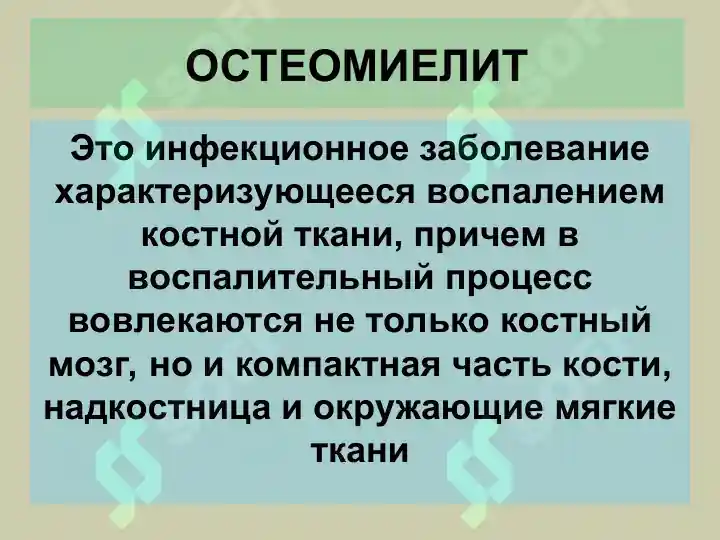 ОСТЕОМИЕЛИТ

Это инфекционное заболевание характеризующееся воспалением костной ткани, причем в воспалительный процесс вовлекаются не только костный мозг, но и компактная часть кости, надкостница и окружающие мягкие ткани